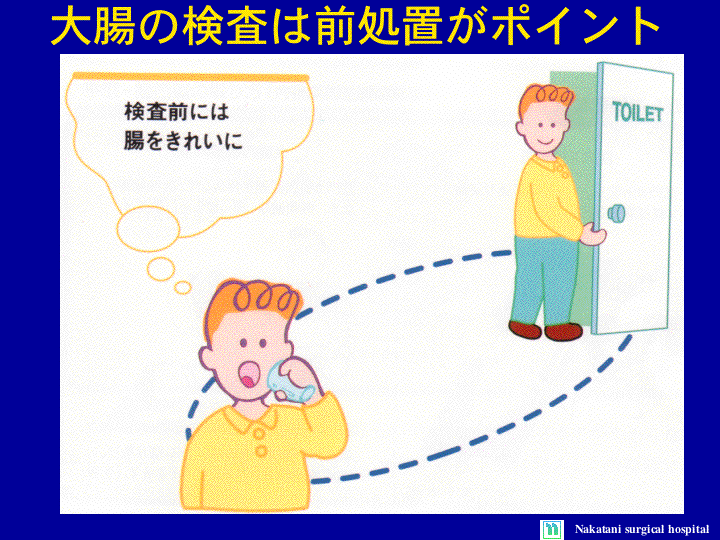 大腸の検査は前処置がポイント

検査前には
腸をきれいに

TOILET

Nakatani surgical hospital